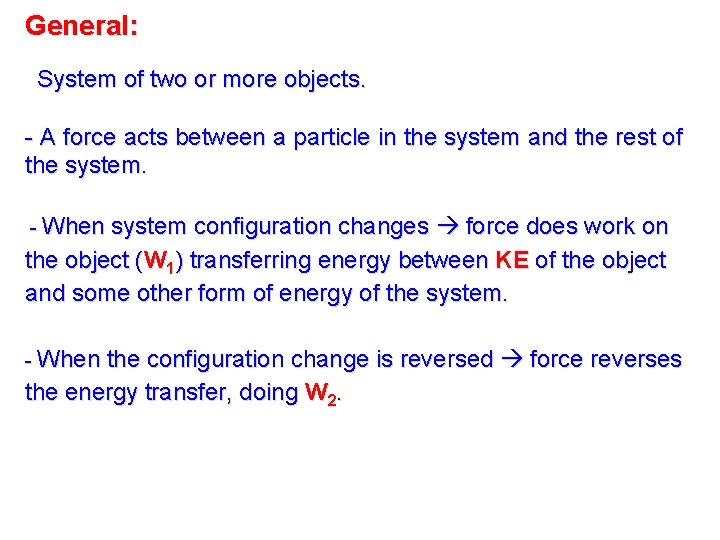 General:

System of two or more objects.

- A force acts between a particle in the system and the rest of the system.

- When system configuration changes → force does work on the object ($W_1$) transferring energy between KE of the object and some other form of energy of the system.

- When the configuration change is reversed → force reverses the energy transfer, doing $W_2$.